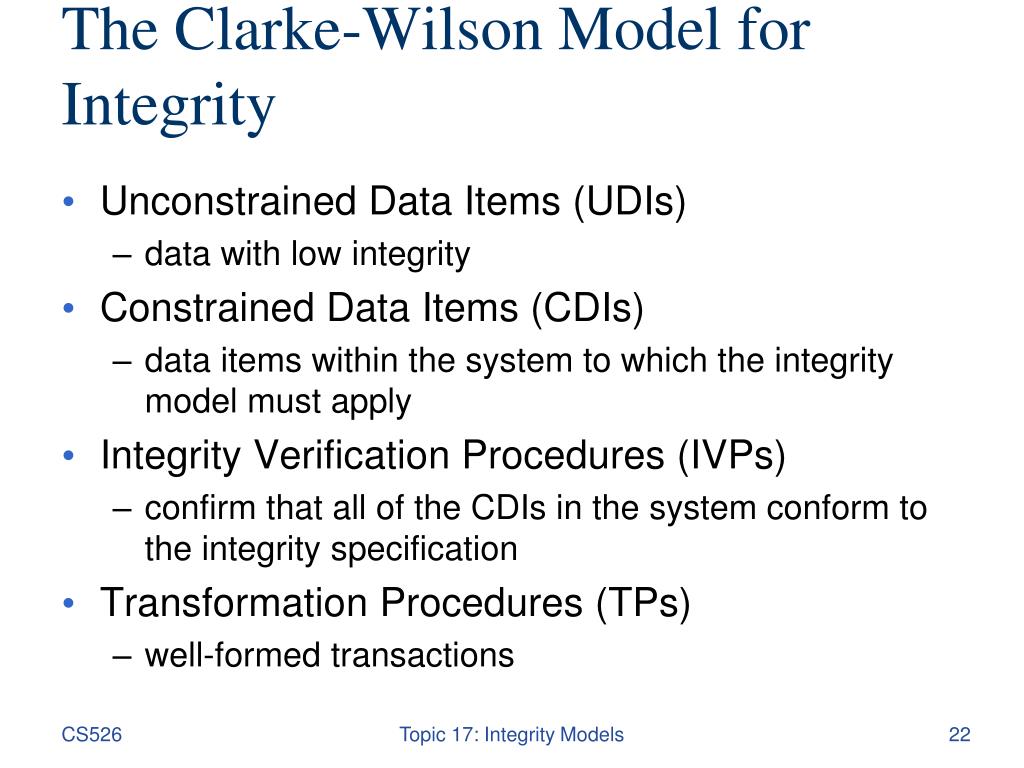 The Clarke-Wilson Model for Integrity

• Unconstrained Data Items (UDIs)
 – data with low integrity
• Constrained Data Items (CDIs)
 – data items within the system to which the integrity model must apply
• Integrity Verification Procedures (IVPs)
 – confirm that all of the CDIs in the system conform to the integrity specification
• Transformation Procedures (TPs)
 – well-formed transactions

CS526 Topic 17: Integrity Models 22